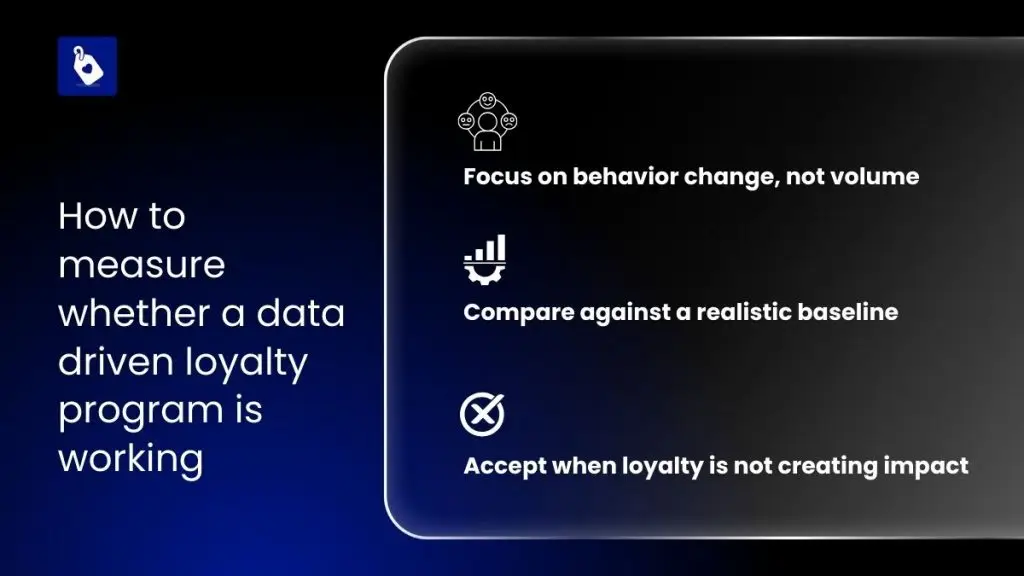 How to measure whether a data driven loyalty program is working

Focus on behavior change, not volume

Compare against a realistic baseline

Accept when loyalty is not creating impact